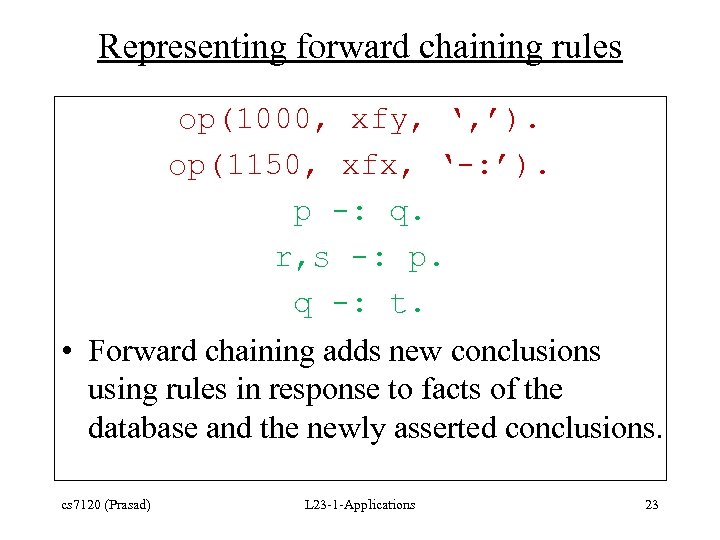 Representing forward chaining rules

op(1000, xfy, ‘,’).
op(1150, xfx, ‘-:’).
p -: q.
r,s -: p.
q -: t.

• Forward chaining adds new conclusions using rules in response to facts of the database and the newly asserted conclusions.

cs7120 (Prasad)
L23-1-Applications
23